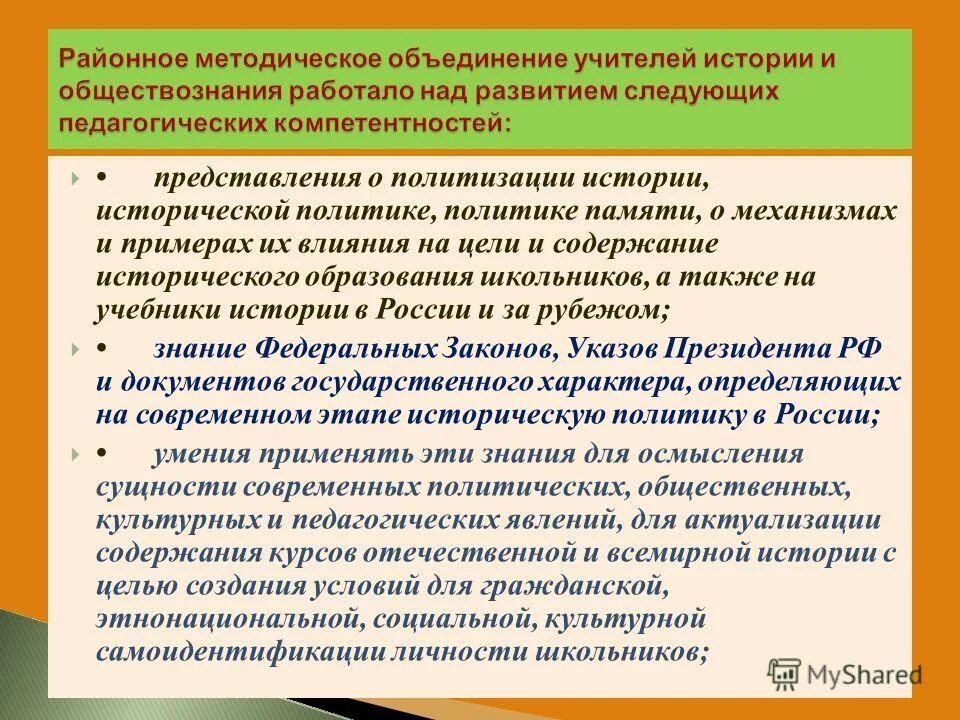 Районное методическое объединение учителей истории и обществознания работало над развитием следующих педагогических компетентностей:

• представления о политизации истории, исторической политике, политике памяти, о механизмах и примерах их влияния на цели и содержание исторического образования школьников, а также на учебники истории в России и за рубежом;

• знание Федеральных Законов, Указов Президента РФ и документов государственного характера, определяющих на современном этапе историческую политику в России;

• умения применять эти знания для осмысления сущности современных политических, общественных, культурных и педагогических явлений, для актуализации содержания курсов отечественной и всемирной истории с целью создания условий для гражданской, этнонациональной, социальной, культурной самоидентификации личности школьников;

MyShared